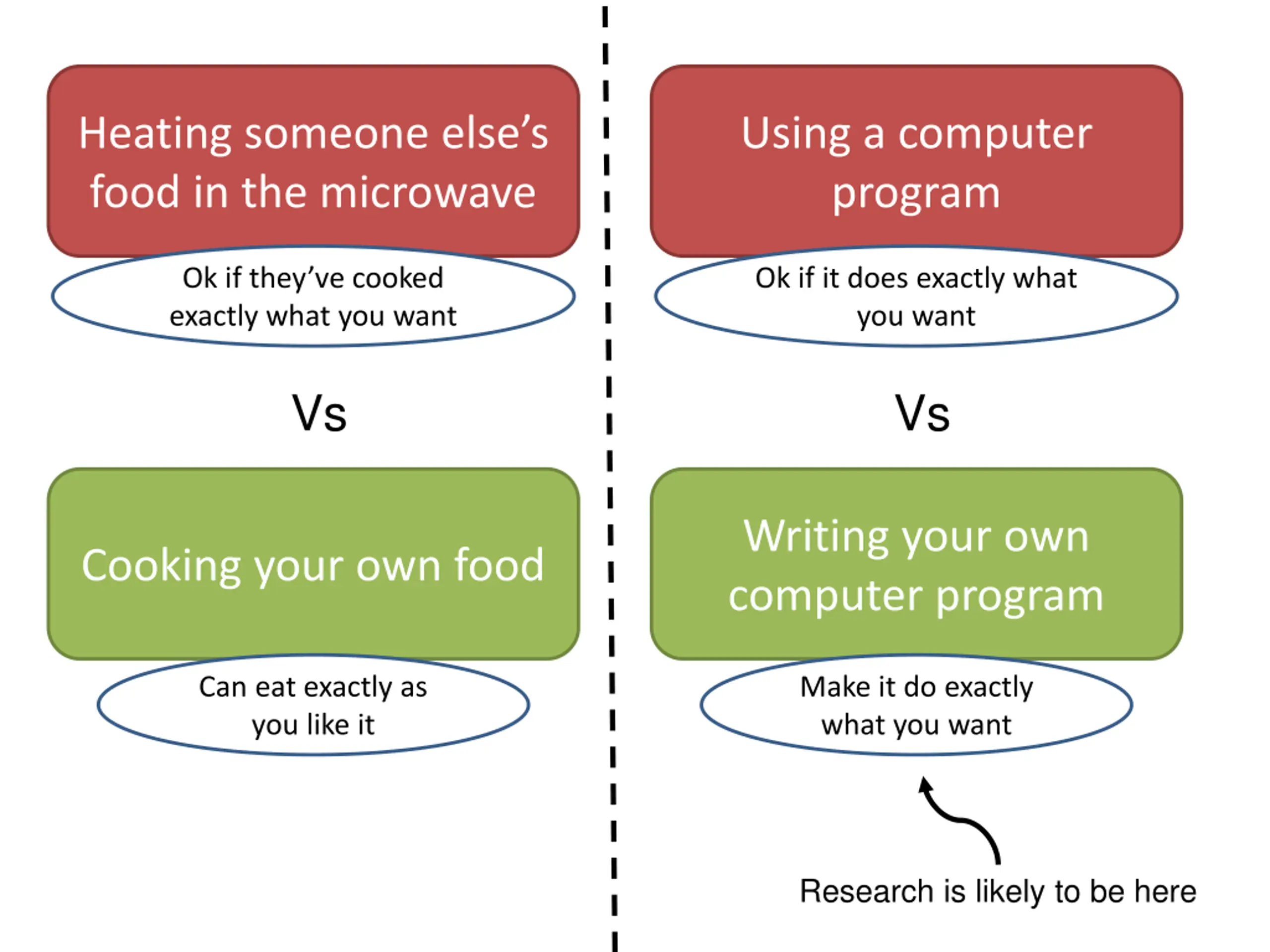 Heating someone else's food in the microwave

Ok if they've cooked exactly what you want

Vs

Cooking your own food

Can eat exactly as you like it

Using a computer program

Ok if it does exactly what you want

Vs

Writing your own computer program

Make it do exactly what you want

Research is likely to be here